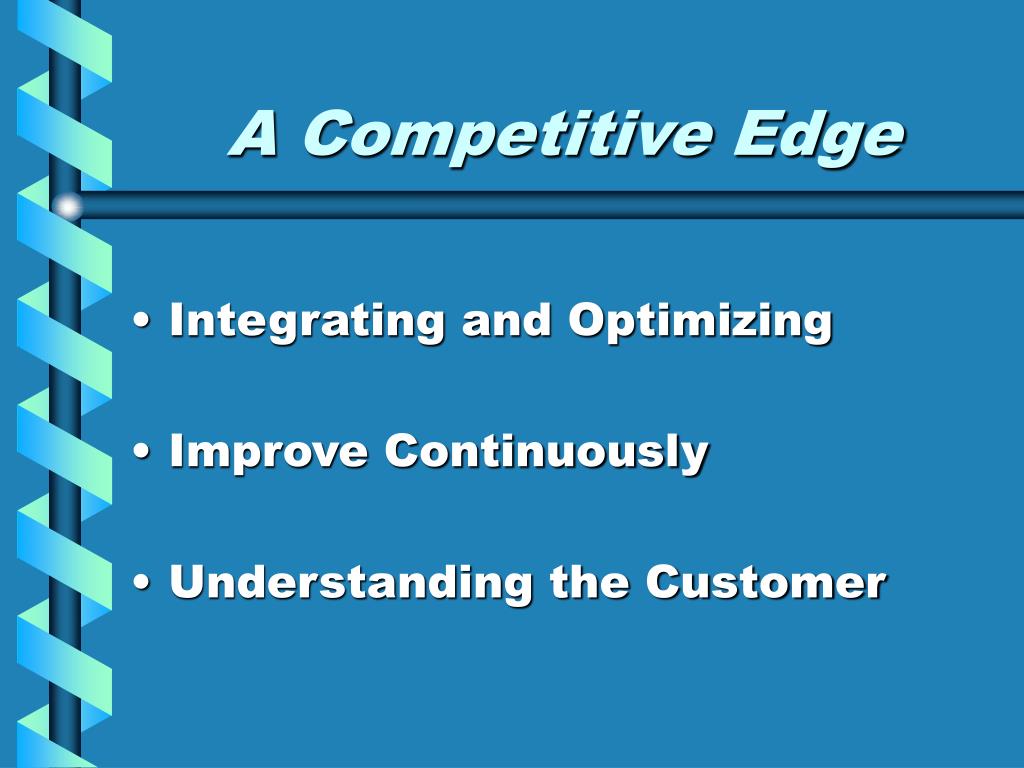 A Competitive Edge

• Integrating and Optimizing

• Improve Continuously

• Understanding the Customer